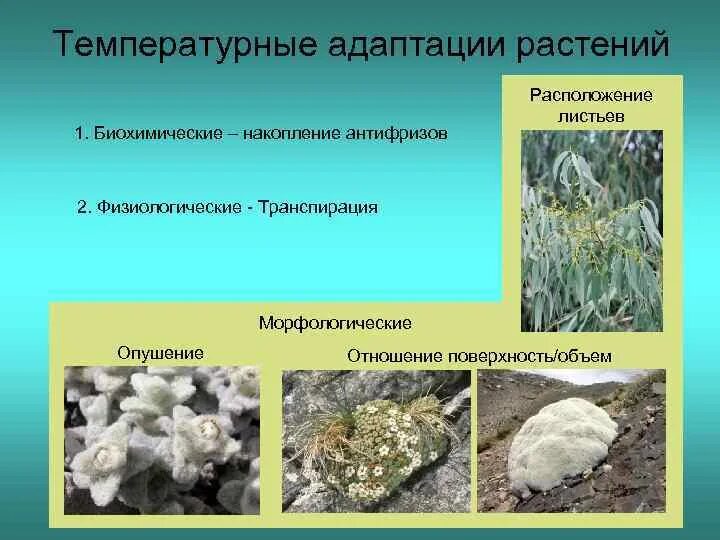 Температурные адаптации растений

1. Биохимические – накопление антифризов

2. Физиологические - Транспирация

Расположение листьев

Морфологические

Опушение

Отношение поверхность/объем